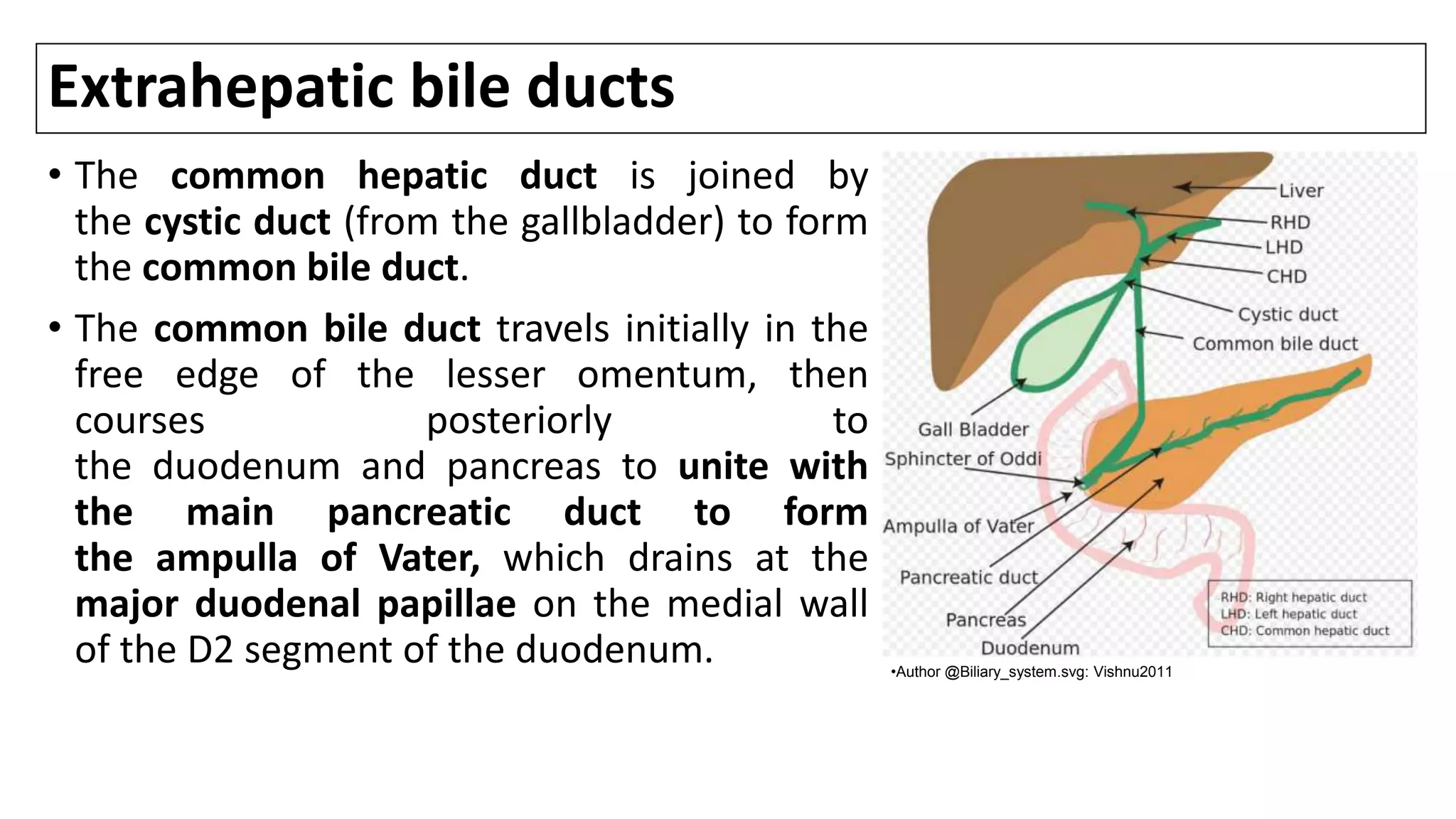 Extrahepatic bile ducts

• The common hepatic duct is joined by the cystic duct (from the gallbladder) to form the common bile duct.

• The common bile duct travels initially in the free edge of the lesser omentum, then courses posteriorly to the duodenum and pancreas to unite with the main pancreatic duct to form the ampulla of Vater, which drains at the major duodenal papillae on the medial wall of the D2 segment of the duodenum.

Liver
RHD
LHD
CHD
Cystic duct
Common bile duct
Gall Bladder
Sphincter of Oddi
Ampulla of Vater
Pancreatic duct
Pancreas
Duodenum

RHD: Right hepatic duct
LHD: Left hepatic duct
CHD: Common hepatic duct

•Author @Biliary_system.svg: Vishnu2011